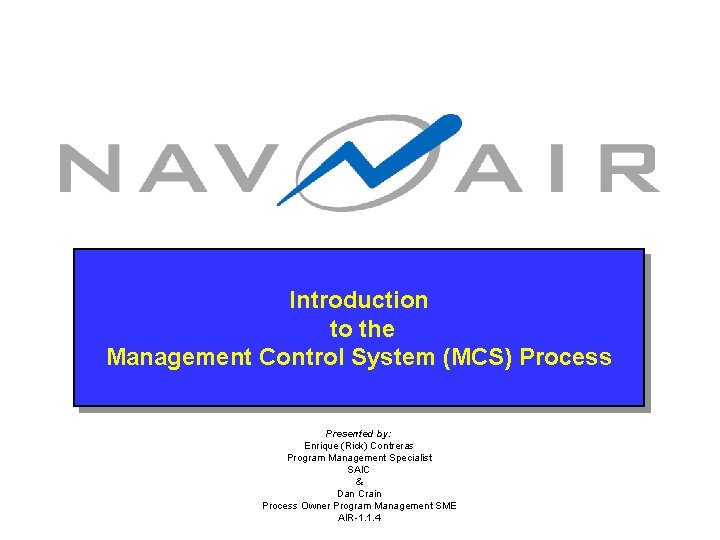 NAVAIR

Introduction to the Management Control System (MCS) Process

Presented by:
Enrique (Rick) Contreras
Program Management Specialist
SAIC
&
Dan Crain
Process Owner Program Management SME
AIR-1.1.4